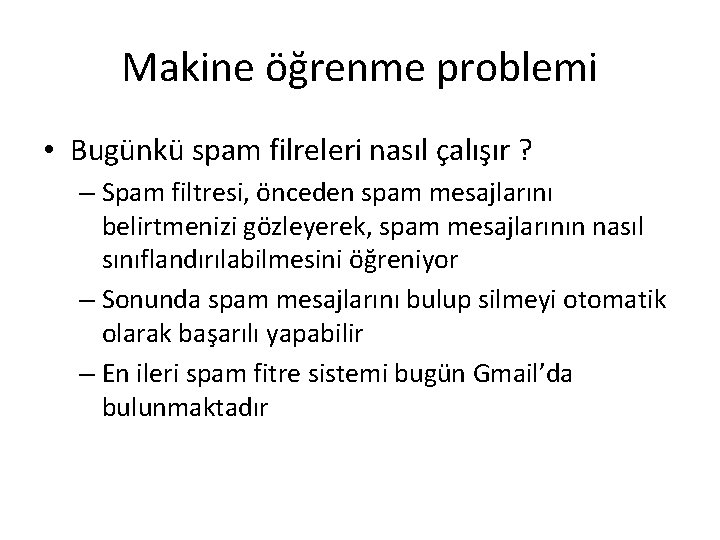 Makine öğrenme problemi

• Bugünkü spam filreleri nasıl çalışır ?
– Spam filtresi, önceden spam mesajlarını belirtmenizi gözleyerek, spam mesajlarının nasıl sınıflandırılabilmesini öğreniyor
– Sonunda spam mesajlarını bulup silmeyi otomatik olarak başarılı yapabilir
– En ileri spam fitre sistemi bugün Gmail'da bulunmaktadır